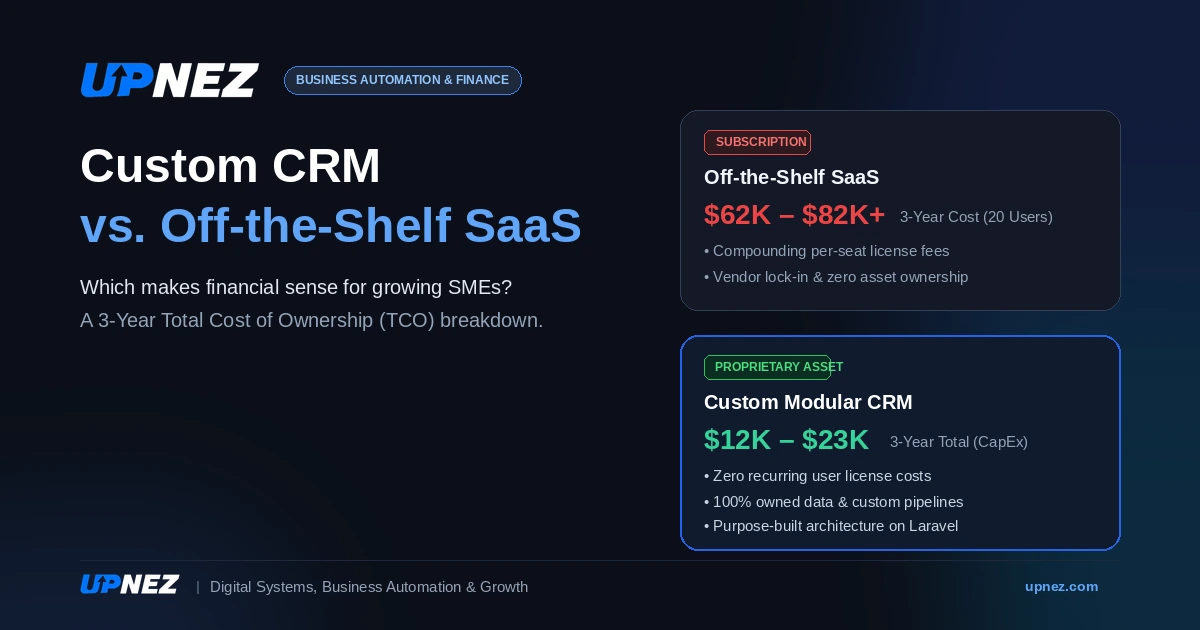 UPNEZ
BUSINESS AUTOMATION & FINANCE

Custom CRM
vs. Off-the-Shelf SaaS

Which makes financial sense for growing SMEs?
A 3-Year Total Cost of Ownership (TCO) breakdown.

SUBSCRIPTION
Off-the-Shelf SaaS
$62K – $82K+ 3-Year Cost (20 Users)
• Compounding per-seat license fees
• Vendor lock-in & zero asset ownership

PROPRIETARY ASSET
Custom Modular CRM
$12K – $23K 3-Year Total (CapEx)
• Zero recurring user license costs
• 100% owned data & custom pipelines
• Purpose-built architecture on Laravel

UPNEZ | Digital Systems, Business Automation & Growth
upnez.com